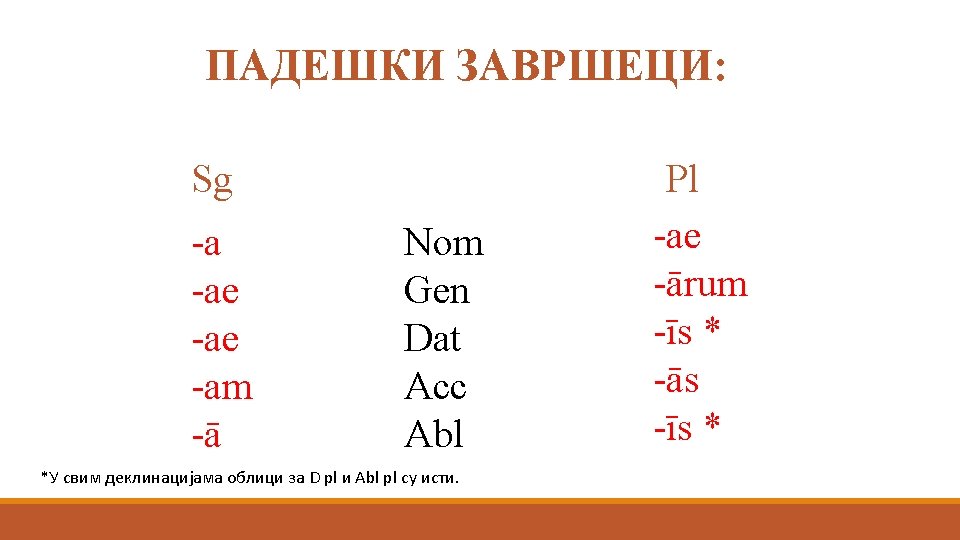 ПАДЕШКИ ЗАВРШЕЦИ:

| Sg | | Pl |
|---|---|---|
| -a | Nom | -ae |
| -ae | Gen | -ārum |
| -ae | Dat | -īs * |
| -am | Acc | -ās |
| -ā | Abl | -īs * |

*У свим деклинацијама облици за D pl и Abl pl су исти.